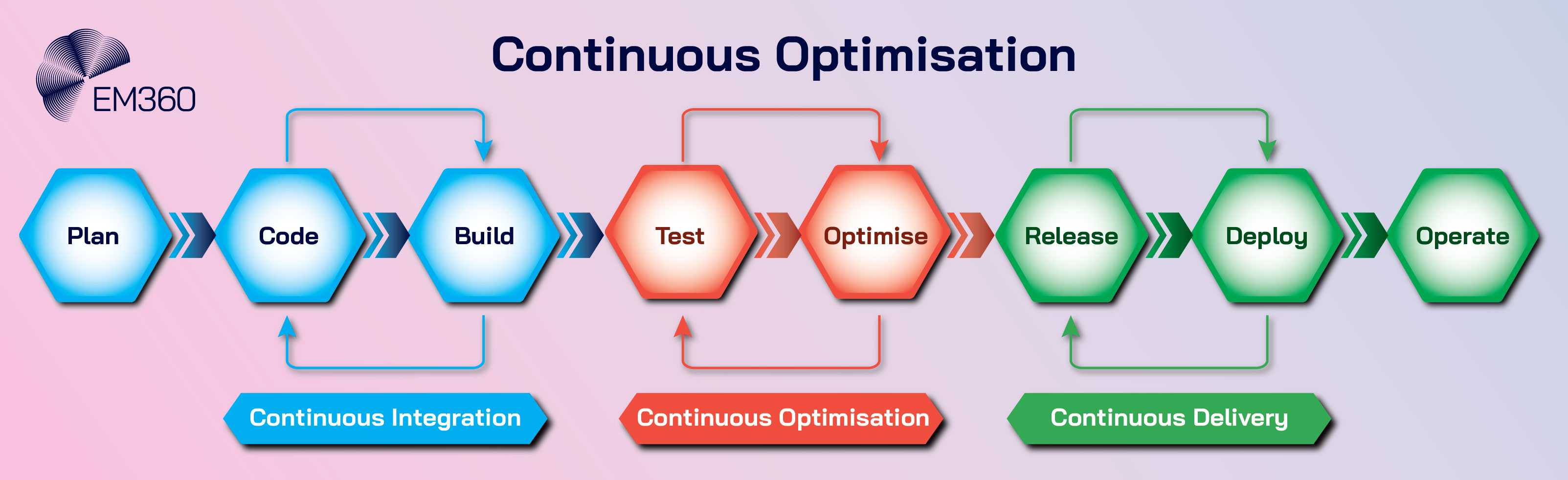 EM360

Continuous Optimisation

Plan

Code

Build

Test

Optimise

Release

Deploy

Operate

Continuous Integration

Continuous Optimisation

Continuous Delivery